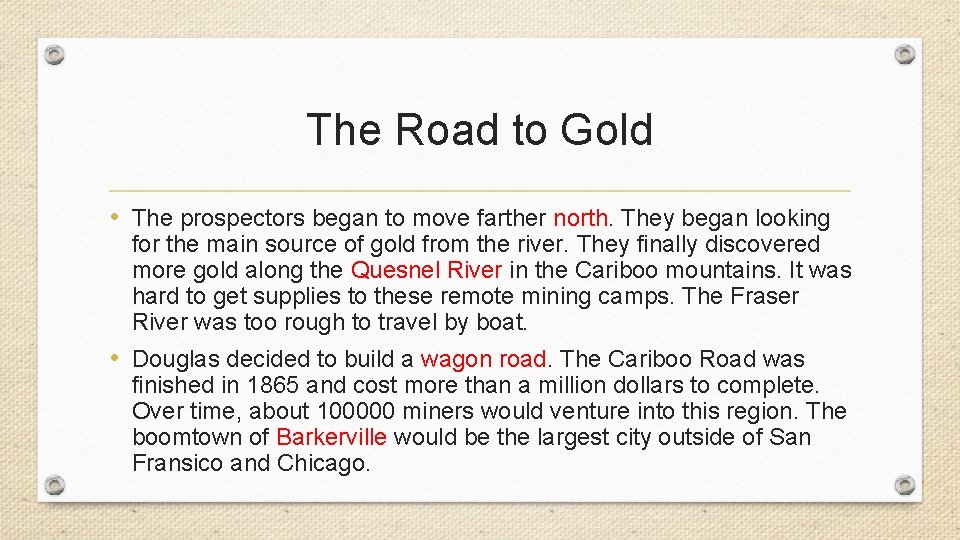 The Road to Gold

• The prospectors began to move farther north. They began looking for the main source of gold from the river. They finally discovered more gold along the Quesnel River in the Cariboo mountains. It was hard to get supplies to these remote mining camps. The Fraser River was too rough to travel by boat.

• Douglas decided to build a wagon road. The Cariboo Road was finished in 1865 and cost more than a million dollars to complete. Over time, about 100000 miners would venture into this region. The boomtown of Barkerville would be the largest city outside of San Fransico and Chicago.